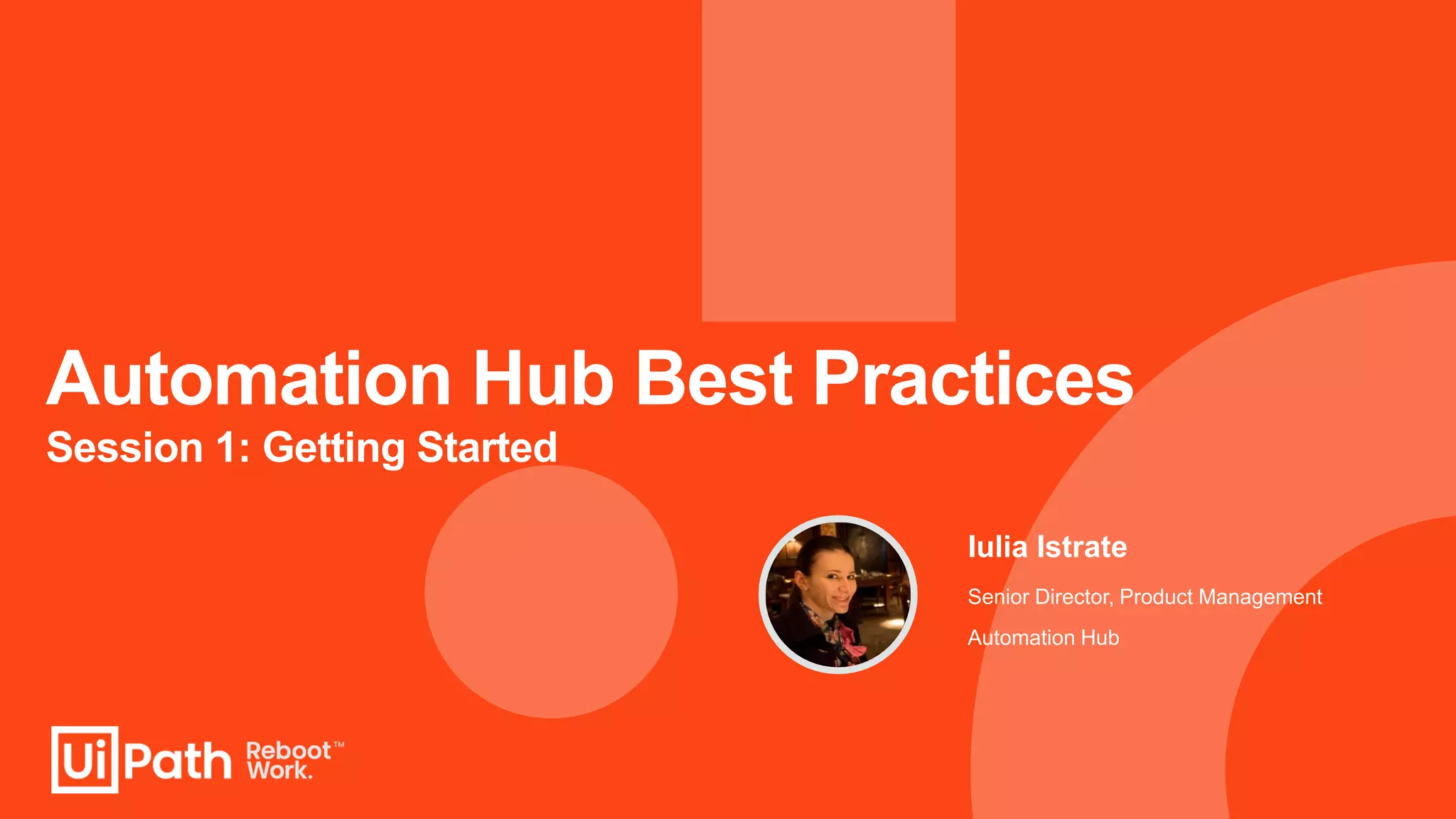 Automation Hub Best Practices
Session 1: Getting Started

Iulia Istrate
Senior Director, Product Management
Automation Hub

UiPath Reboot™ Work.